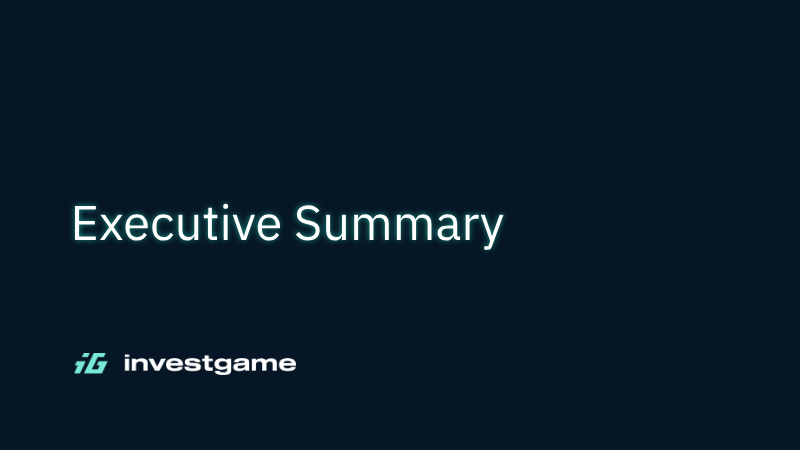 Executive Summary

iG investgame